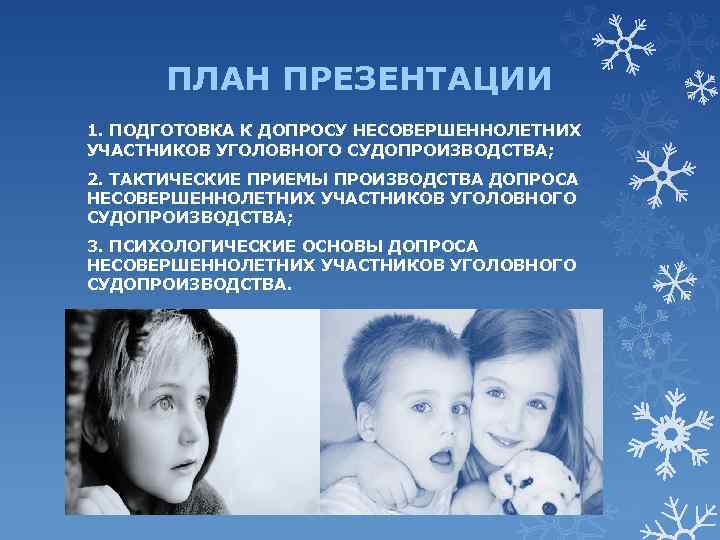 ПЛАН ПРЕЗЕНТАЦИИ

1. ПОДГОТОВКА К ДОПРОСУ НЕСОВЕРШЕННОЛЕТНИХ УЧАСТНИКОВ УГОЛОВНОГО СУДОПРОИЗВОДСТВА;

2. ТАКТИЧЕСКИЕ ПРИЕМЫ ПРОИЗВОДСТВА ДОПРОСА НЕСОВЕРШЕННОЛЕТНИХ УЧАСТНИКОВ УГОЛОВНОГО СУДОПРОИЗВОДСТВА;

3. ПСИХОЛОГИЧЕСКИЕ ОСНОВЫ ДОПРОСА НЕСОВЕРШЕННОЛЕТНИХ УЧАСТНИКОВ УГОЛОВНОГО СУДОПРОИЗВОДСТВА.